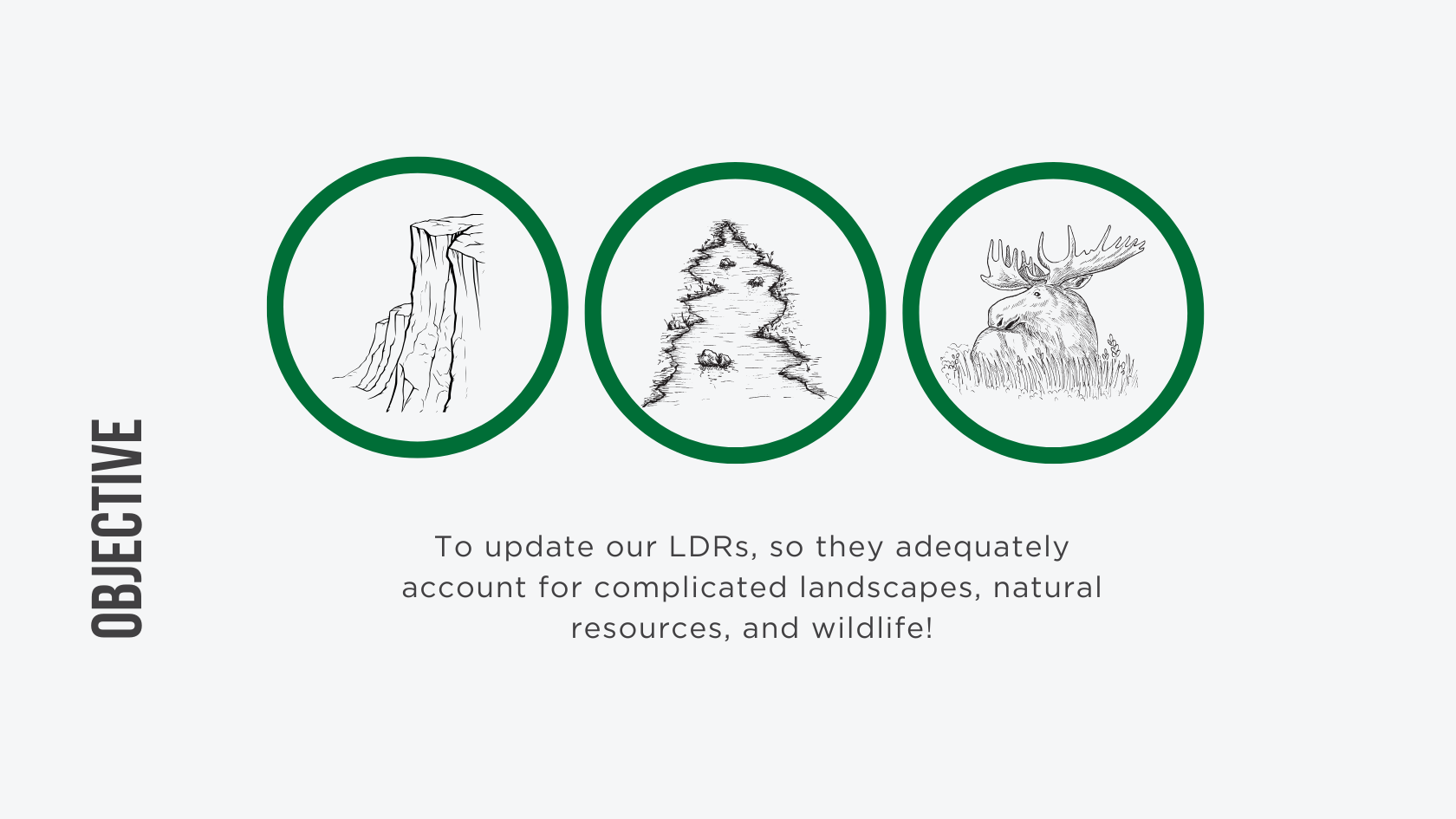 OBJECTIVE

To update our LDRs, so they adequately account for complicated landscapes, natural resources, and wildlife!